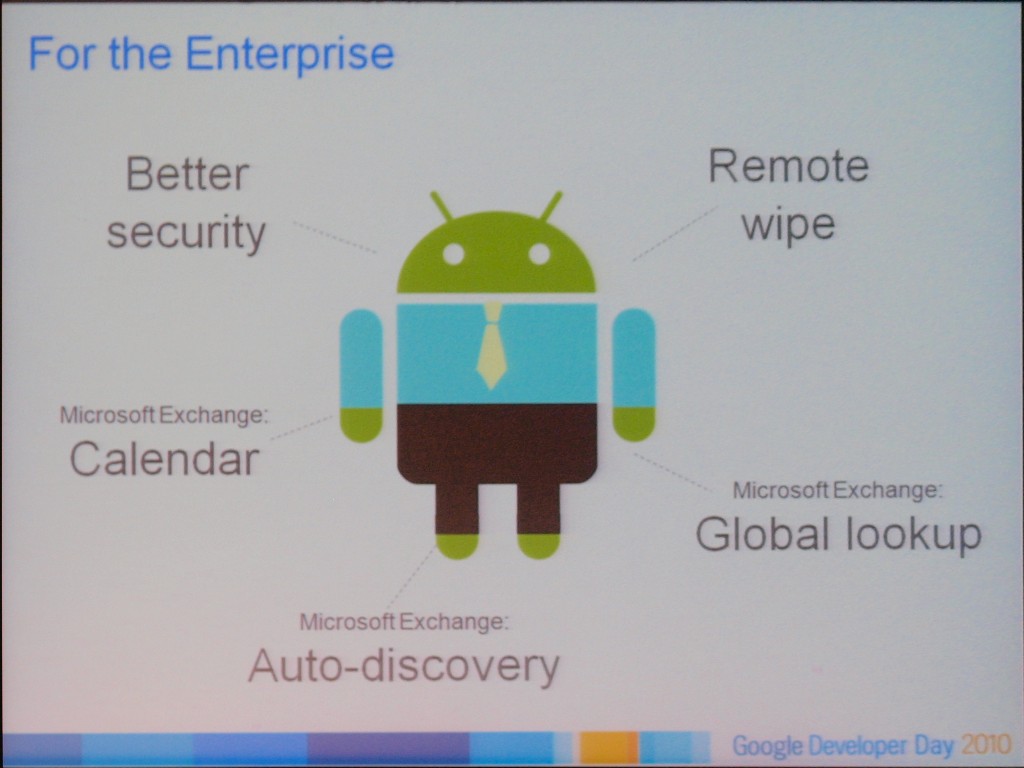 For the Enterprise

Better security

Remote wipe

Microsoft Exchange:
Calendar

Microsoft Exchange:
Global lookup

Microsoft Exchange:
Auto-discovery

Google Developer Day 2010